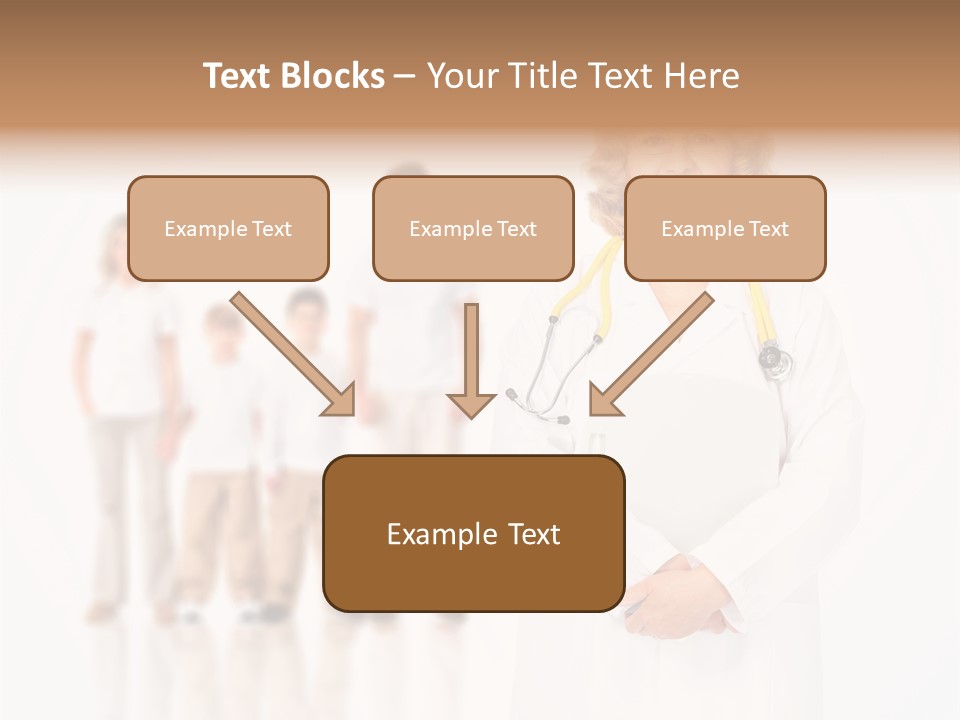 Text Blocks – Your Title Text Here

Example Text

Example Text

Example Text

Example Text